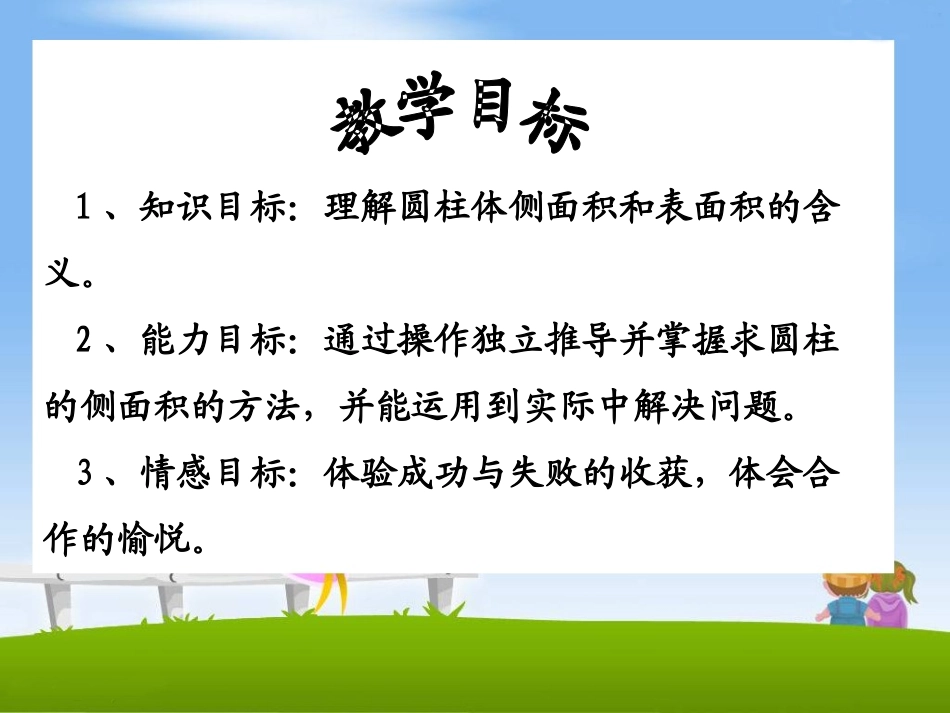 教学目标

1、知识目标：理解圆柱体侧面积和表面积的含义。

2、能力目标：通过操作独立推导并掌握求圆柱的侧面积的方法，并能运用到实际中解决问题。

3、情感目标：体验成功与失败的收获，体会合作的愉悦。